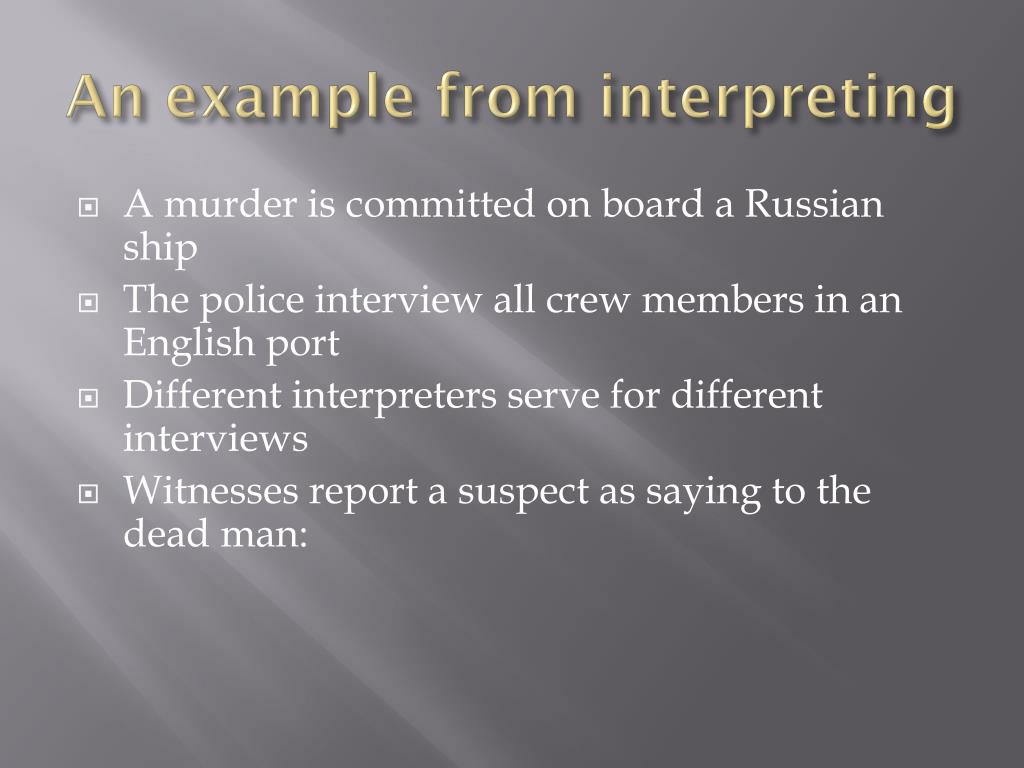 An example from interpreting

A murder is committed on board a Russian ship

The police interview all crew members in an English port

Different interpreters serve for different interviews

Witnesses report a suspect as saying to the dead man: